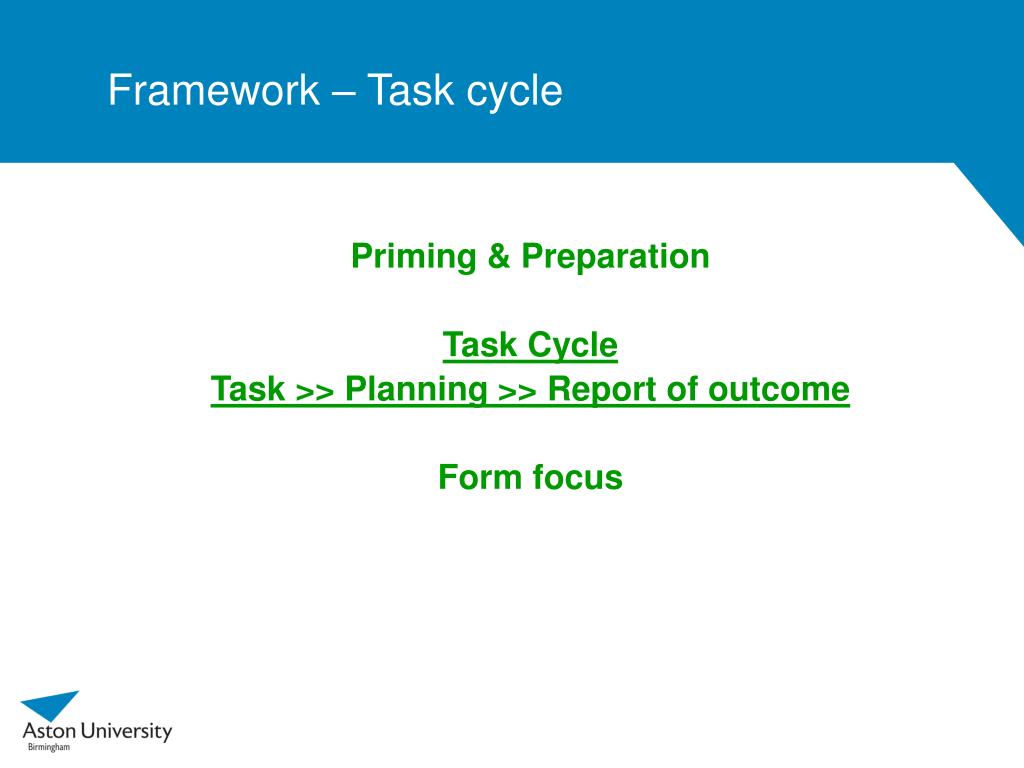 Framework – Task cycle

Priming & Preparation

Task Cycle
Task >> Planning >> Report of outcome

Form focus

Aston University
Birmingham